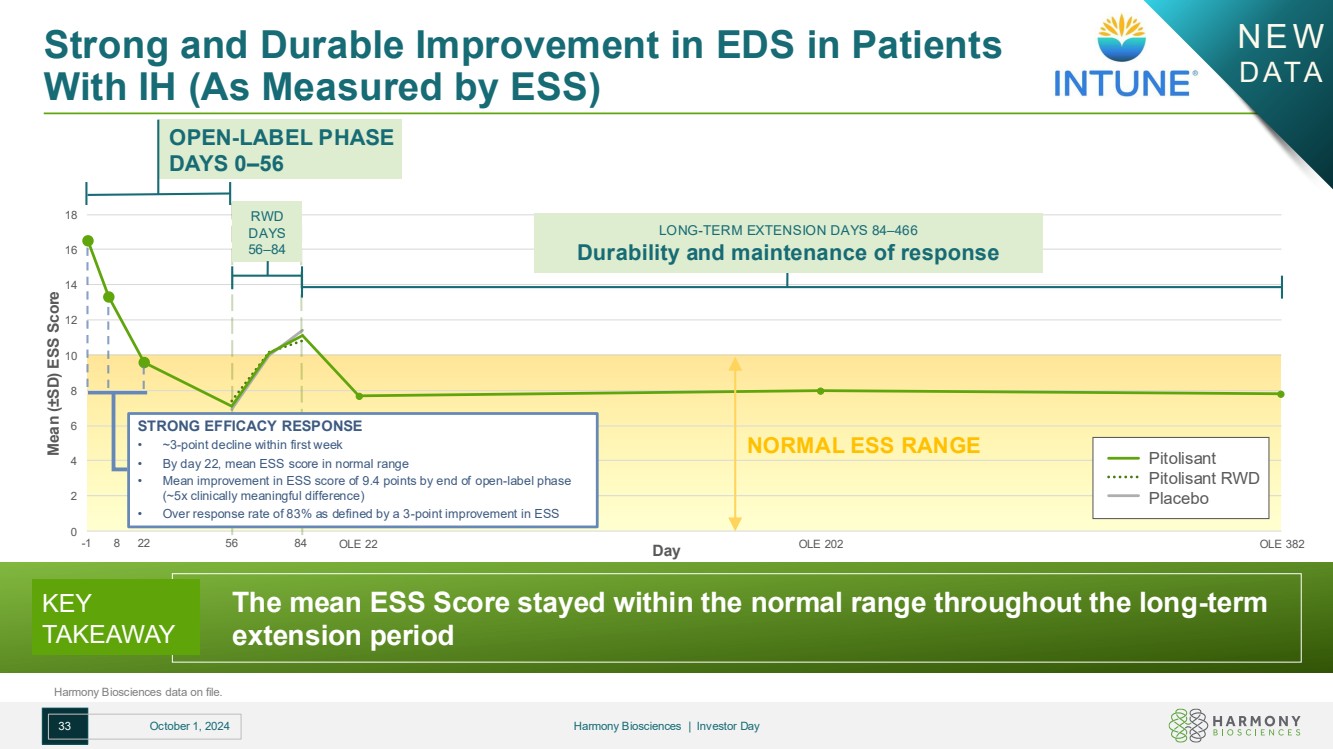 Strong and Durable Improvement in EDS in Patients With IH (As Measured by ESS)

INTUNE®

NEW DATA

OPEN-LABEL PHASE DAYS 0–56

RWD DAYS 56–84

LONG-TERM EXTENSION DAYS 84–466
Durability and maintenance of response

Mean (±SD) ESS Score

18
16
14
12
10
8
6
4
2
0

STRONG EFFICACY RESPONSE
• ~3-point decline within first week
• By day 22, mean ESS score in normal range
• Mean improvement in ESS score of 9.4 points by end of open-label phase (~5x clinically meaningful difference)
• Over response rate of 83% as defined by a 3-point improvement in ESS

NORMAL ESS RANGE

Pitolisant
Pitolisant RWD
Placebo

-1 8 22 56 84 OLE 22 OLE 202 OLE 382

Day

KEY TAKEAWAY

The mean ESS Score stayed within the normal range throughout the long-term extension period

Harmony Biosciences data on file.

33 October 1, 2024 Harmony Biosciences | Investor Day

HARMONY BIOSCIENCES